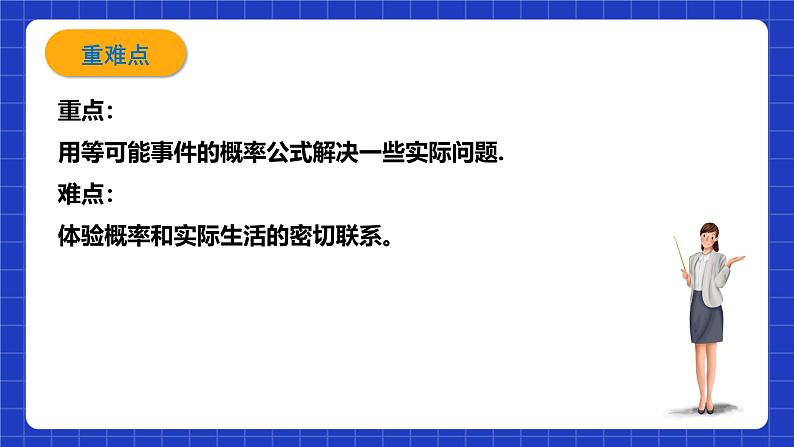 重难点

重点：

用等可能事件的概率公式解决一些实际问题.

难点：

体验概率和实际生活的密切联系。